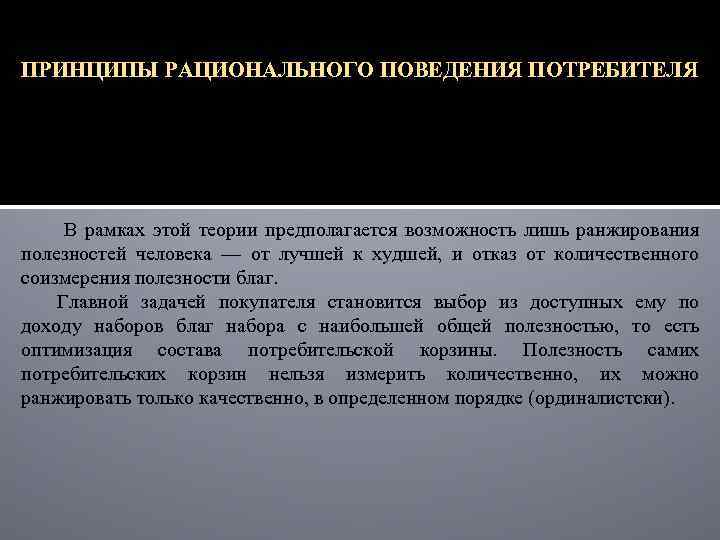 ПРИНЦИПЫ РАЦИОНАЛЬНОГО ПОВЕДЕНИЯ ПОТРЕБИТЕЛЯ

В рамках этой теории предполагается возможность лишь ранжирования полезностей человека — от лучшей к худшей, и отказ от количественного соизмерения полезности благ.

Главной задачей покупателя становится выбор из доступных ему по доходу наборов благ набора с наибольшей общей полезностью, то есть оптимизация состава потребительской корзины. Полезность самих потребительских корзин нельзя измерить количественно, их можно ранжировать только качественно, в определенном порядке (ординалистски).